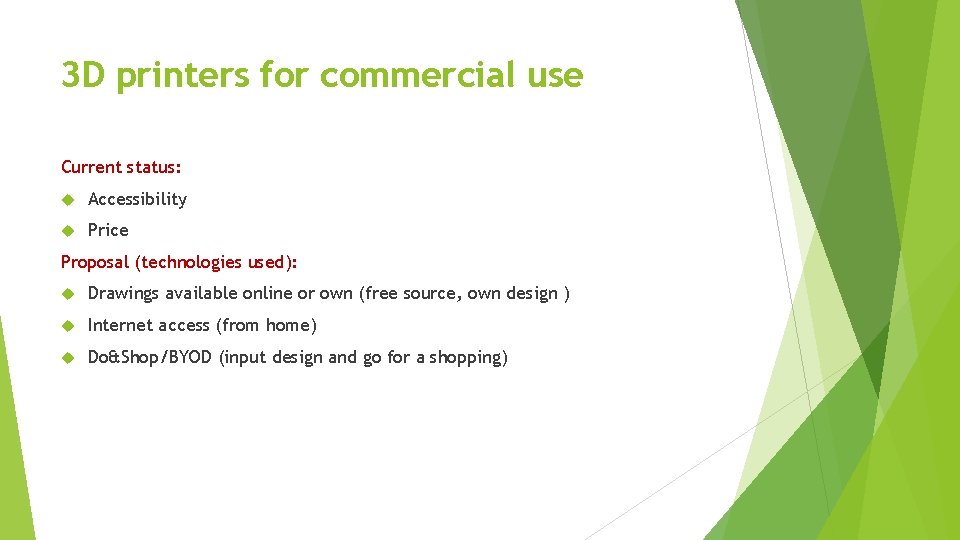 3D printers for commercial use

Current status:

Accessibility

Price

Proposal (technologies used):

Drawings available online or own (free source, own design )

Internet access (from home)

Do&Shop/BYOD (input design and go for a shopping)